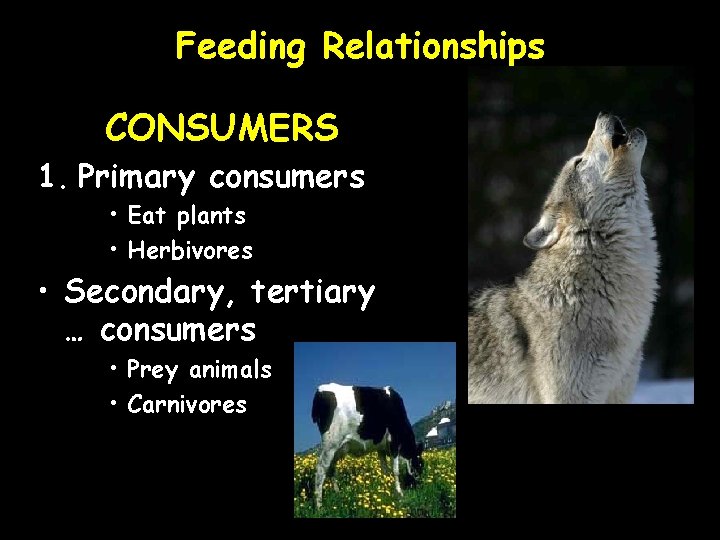 Feeding Relationships

CONSUMERS

1. Primary consumers
• Eat plants
• Herbivores

• Secondary, tertiary … consumers
• Prey animals
• Carnivores